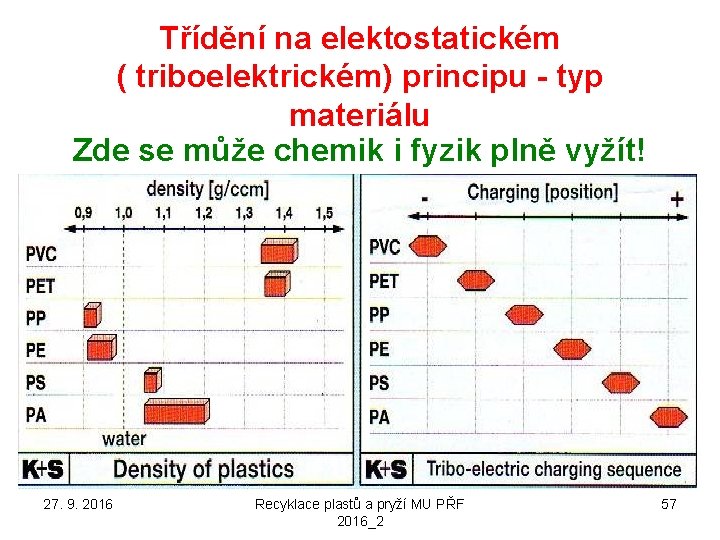 Třídění na elektostatickém ( triboelektrickém) principu - typ materiálu

Zde se může chemik i fyzik plně vyžít!

density [g/ccm]

0,9 1,0 1,1 1,2 1,3 1,4 1,5

PVC
PET
PP
PE
PS
PA

water

K+S Density of plastics

Charging [position]

- +

PVC
PET
PP
PE
PS
PA

K+S Tribo-electric charging sequence

27. 9. 2016

Recyklace plastů a pryží MU PŘF 2016_2

57